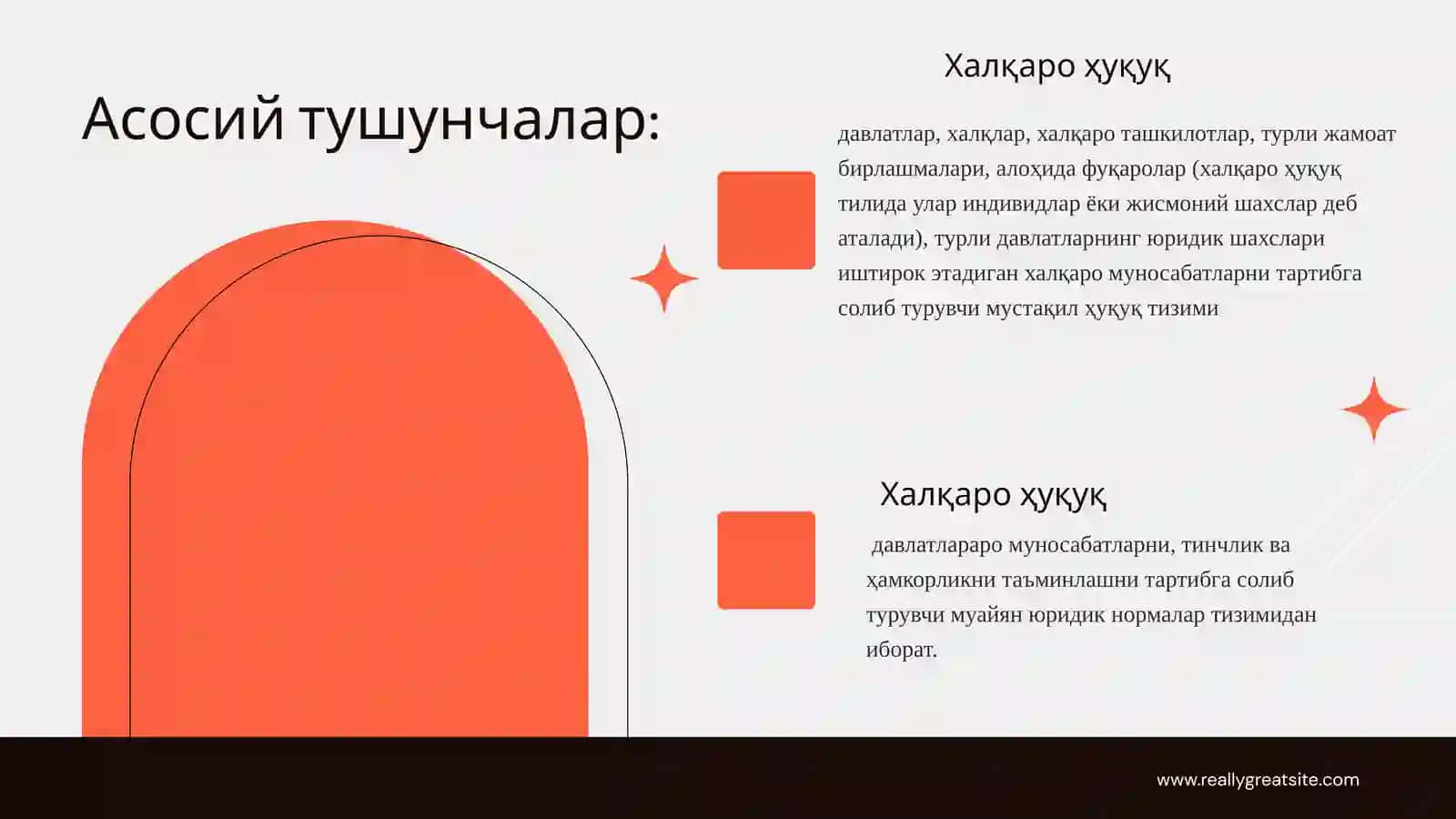 Асосий тушунчалар:

Халқаро ҳуқуқ

давлатлар, халқлар, халқаро ташкилотлар, турли жамоат бирлашмалари, алоҳида фуқаролар (халқаро ҳуқуқ тилида улар индивидлар ёки жисмоний шахслар деб аталади), турли давлатларнинг юридик шахслари иштирок этадиган халқаро муносабатларни тартибга солиб турувчи мустақил ҳуқуқ тизими

Халқаро ҳуқуқ

давлатлараро муносабатларни, тинчлик ва ҳамкорликни таъминлашни тартибга солиб турувчи муайян юридик нормалар тизимидан иборат.

www.reallygreatsite.com